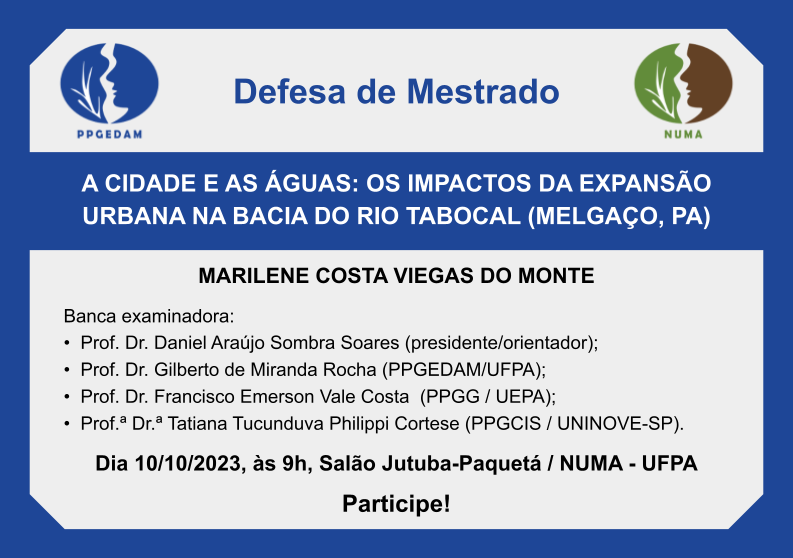 PPGEDAM

Defesa de Mestrado

NUMA

A CIDADE E AS ÁGUAS: OS IMPACTOS DA EXPANSÃO URBANA NA BACIA DO RIO TABOCAL (MELGAÇO, PA)

MARILENE COSTA VIEGAS DO MONTE

Banca examinadora:
• Prof. Dr. Daniel Araújo Sombra Soares (presidente/orientador);
• Prof. Dr. Gilberto de Miranda Rocha (PPGEDAM/UFPA);
• Prof. Dr. Francisco Emerson Vale Costa (PPGG / UEPA);
• Prof.ª Dr.ª Tatiana Tucunduva Philippi Cortese (PPGCIS / UNINOVE-SP).

Dia 10/10/2023, às 9h, Salão Jutuba-Paquetá / NUMA - UFPA

Participe!